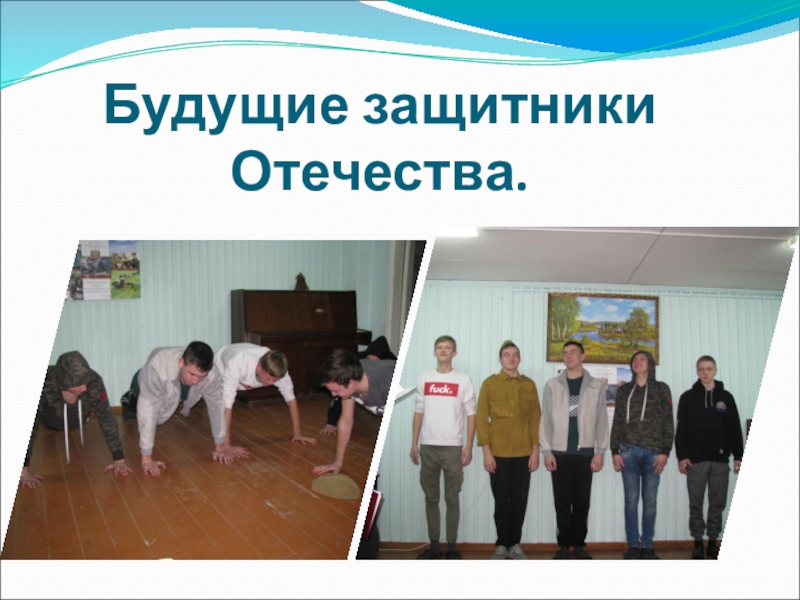 Будущие защитники Отечества.

fuck.